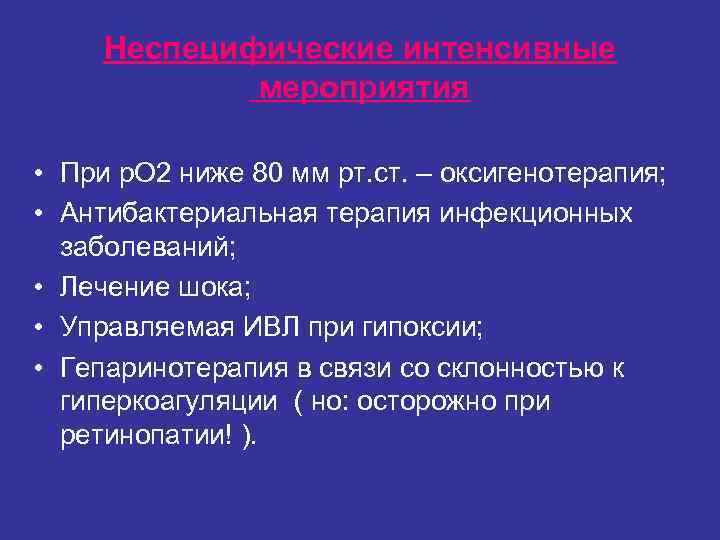 Неспецифические интенсивные мероприятия

• При рО2 ниже 80 мм рт.ст. – оксигенотерапия;
• Антибактериальная терапия инфекционных заболеваний;
• Лечение шока;
• Управляемая ИВЛ при гипоксии;
• Гепаринотерапия в связи со склонностью к гиперкоагуляции ( но: осторожно при ретинопатии! ).